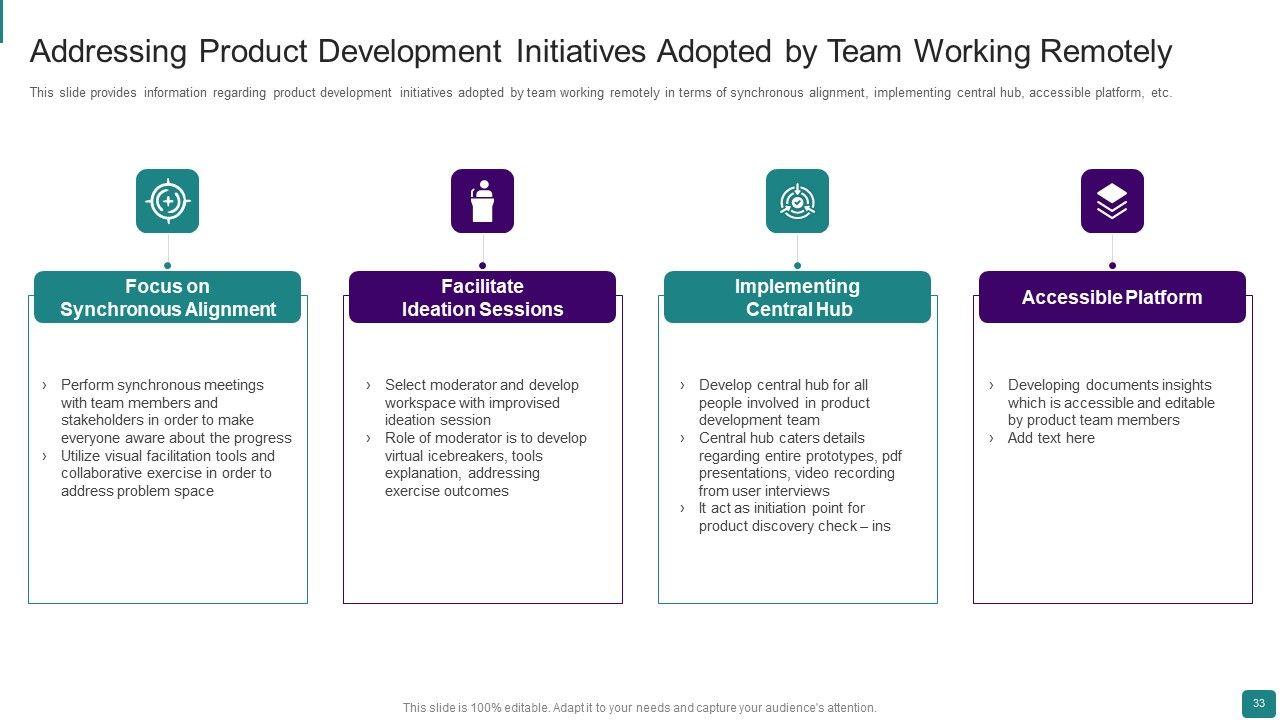 Addressing Product Development Initiatives Adopted by Team Working Remotely

This slide provides information regarding product development initiatives adopted by team working remotely in terms of synchronous alignment, implementing central hub, accessible platform, etc.

Focus on Synchronous Alignment

› Perform synchronous meetings with team members and stakeholders in order to make everyone aware about the progress
› Utilize visual facilitation tools and collaborative exercise in order to address problem space

Facilitate Ideation Sessions

› Select moderator and develop workspace with improvised ideation session
› Role of moderator is to develop virtual icebreakers, tools explanation, addressing exercise outcomes

Implementing Central Hub

› Develop central hub for all people involved in product development team
› Central hub caters details regarding entire prototypes, pdf presentations, video recording from user interviews
› It act as initiation point for product discovery check – ins

Accessible Platform

› Developing documents insights which is accessible and editable by product team members
› Add text here

This slide is 100% editable. Adapt it to your needs and capture your audience's attention.

33